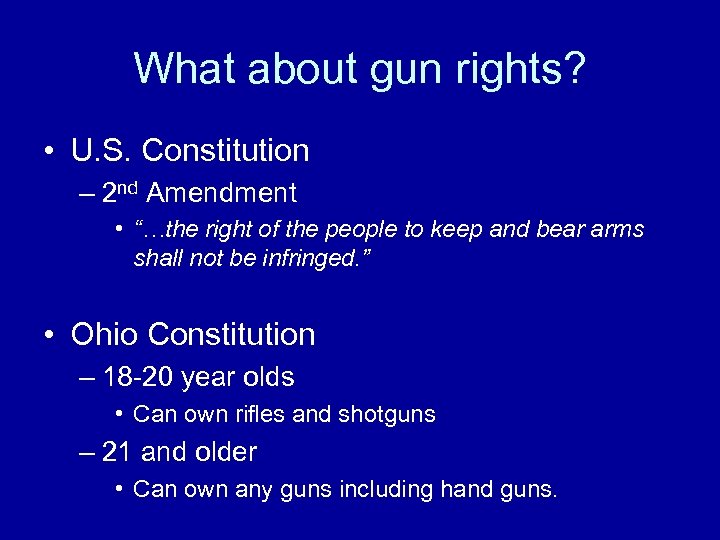 What about gun rights?

• U.S. Constitution
– 2nd Amendment
• "…the right of the people to keep and bear arms shall not be infringed."

• Ohio Constitution
– 18-20 year olds
• Can own rifles and shotguns
– 21 and older
• Can own any guns including hand guns.